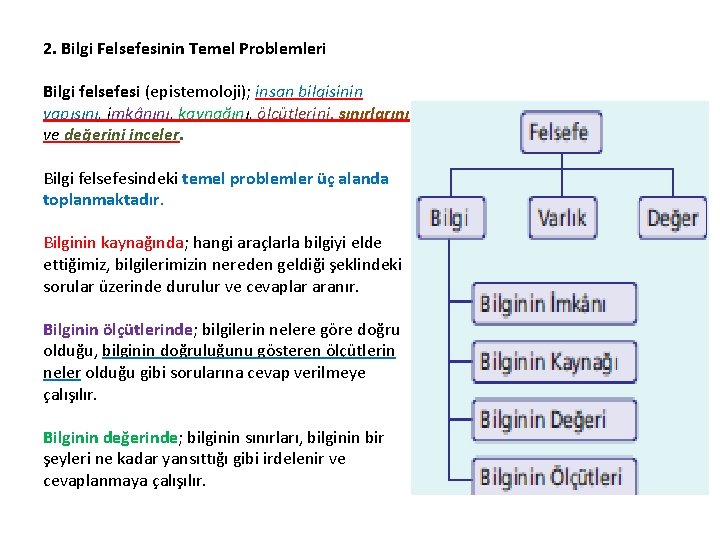 2. Bilgi Felsefesinin Temel Problemleri

Bilgi felsefesi (epistemoloji); insan bilgisinin yapısını, imkânını, kaynağını, ölçütlerini, sınırlarını ve değerini inceler.

Bilgi felsefesindeki temel problemler üç alanda toplanmaktadır.

Bilginin kaynağında; hangi araçlarla bilgiyi elde ettiğimiz, bilgilerimizin nereden geldiği şeklindeki sorular üzerinde durulur ve cevaplar aranır.

Bilginin ölçütlerinde; bilgilerin nelere göre doğru olduğu, bilginin doğruluğunu gösteren ölçütlerin neler olduğu gibi sorularına cevap verilmeye çalışılır.

Bilginin değerinde; bilginin sınırları, bilginin bir şeyleri ne kadar yansıttığı gibi irdelenir ve cevaplanmaya çalışılır.

Felsefe

Bilgi

Varlık

Değer

Bilginin İmkânı

Bilginin Kaynağı

Bilginin Değeri

Bilginin Ölçütleri